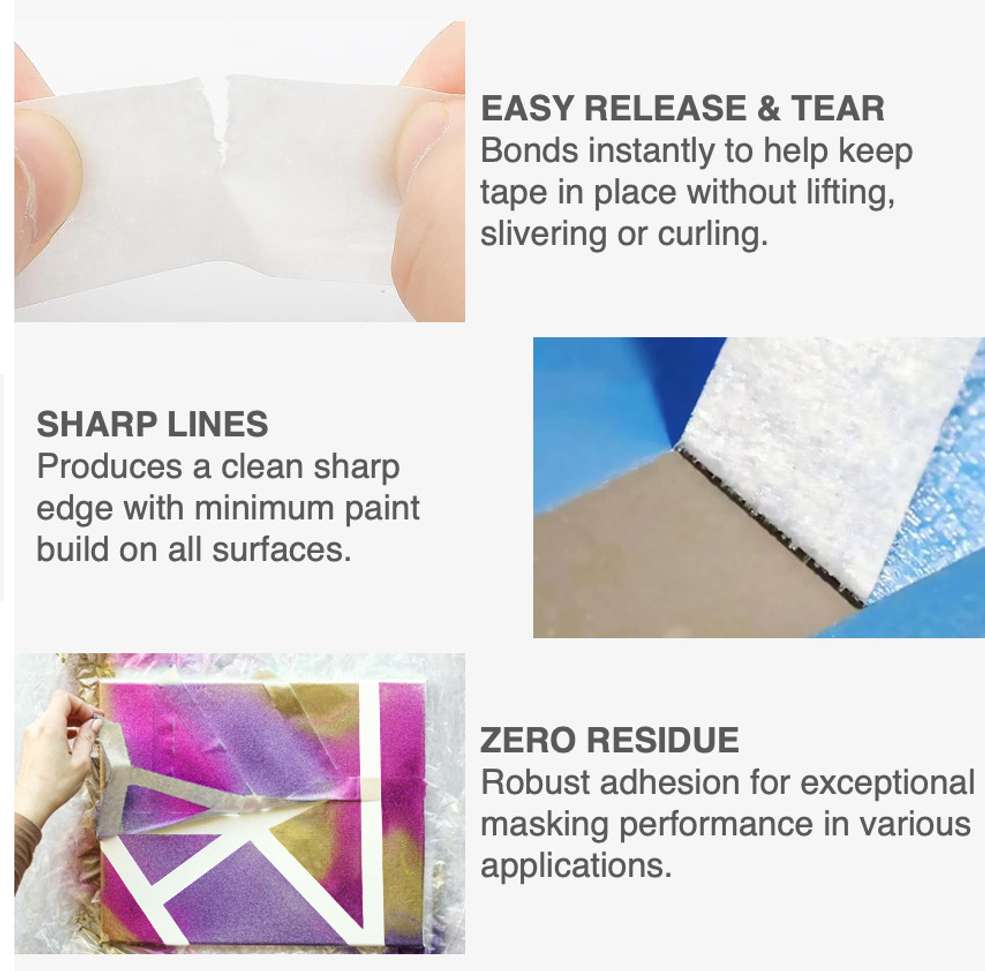 EASY RELEASE & TEAR
Bonds instantly to help keep tape in place without lifting, slivering or curling.

SHARP LINES
Produces a clean sharp edge with minimum paint build on all surfaces.

ZERO RESIDUE
Robust adhesion for exceptional masking performance in various applications.